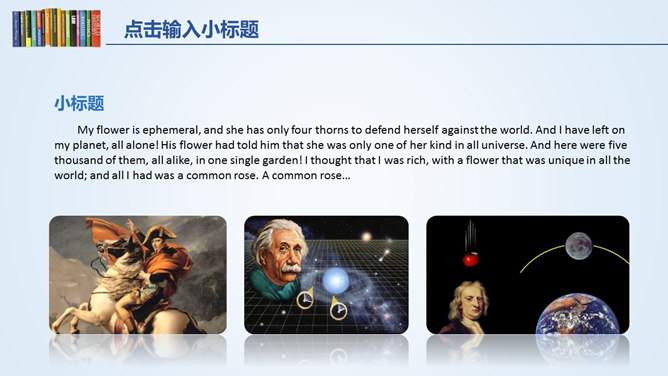 点击输入小标题

小标题

My flower is ephemeral, and she has only four thorns to defend herself against the world. And I have left on my planet, all alone! His flower had told him that she was only one of her kind in all universe. And here were five thousand of them, all alike, in one single garden! I thought that I was rich, with a flower that was unique in all the world; and all I had was a common rose. A common rose...